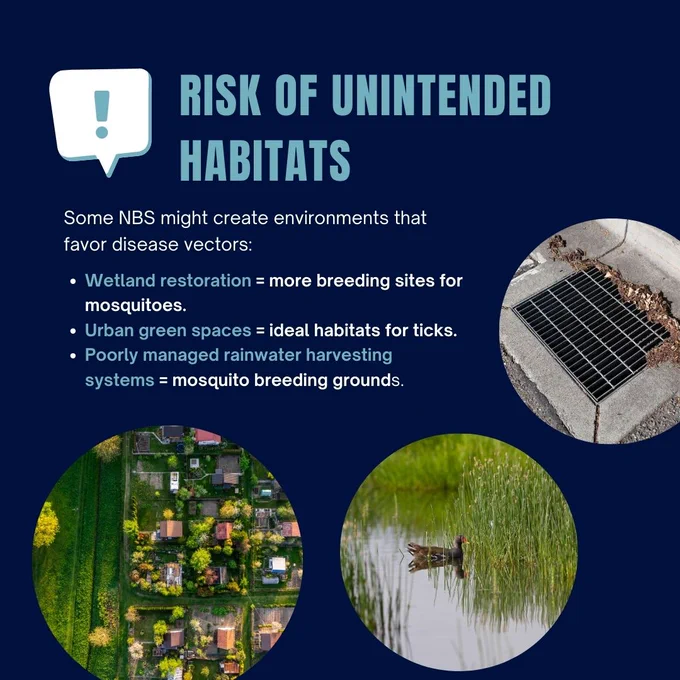 !

RISK OF UNINTENDED HABITATS

Some NBS might create environments that favor disease vectors:

- Wetland restoration = more breeding sites for mosquitoes.
- Urban green spaces = ideal habitats for ticks.
- Poorly managed rainwater harvesting systems = mosquito breeding grounds.